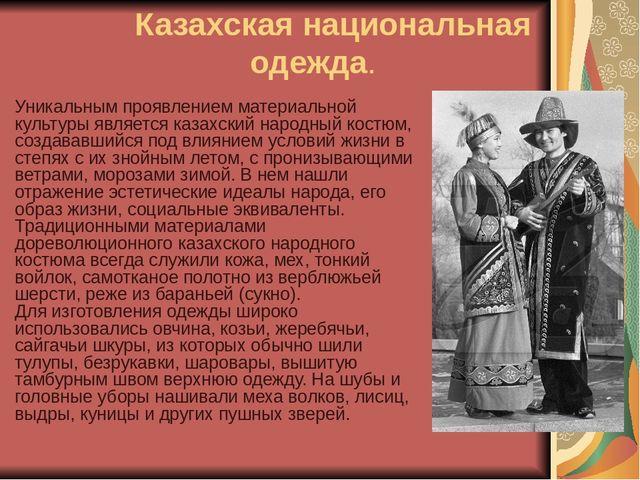 Казахская национальная одежда.

Уникальным проявлением материальной культуры является казахский народный костюм, создававшийся под влиянием условий жизни в степях с их знойным летом, с пронизывающими ветрами, морозами зимой. В нем нашли отражение эстетические идеалы народа, его образ жизни, социальные эквиваленты.
Традиционными материалами дореволюционного казахского народного костюма всегда служили кожа, мех, тонкий войлок, самотканое полотно из верблюжьей шерсти, реже из бараньей (сукно).
Для изготовления одежды широко использовались овчина, козьи, жеребячьи, сайгачьи шкуры, из которых обычно шили тулупы, безрукавки, шаровары, вышитую тамбурным швом верхнюю одежду. На шубы и головные уборы нашивали меха волков, лисиц, выдры, куницы и других пушных зверей.